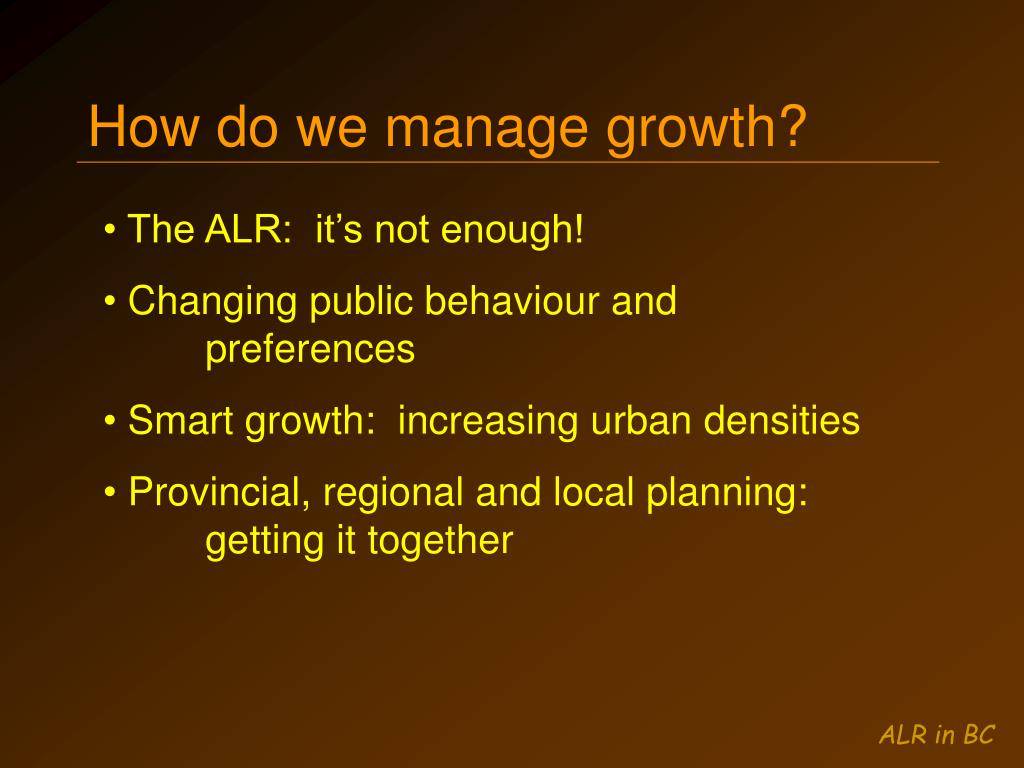 How do we manage growth?

• The ALR:  it's not enough!

• Changing public behaviour and preferences

• Smart growth:  increasing urban densities

• Provincial, regional and local planning: getting it together

ALR in BC